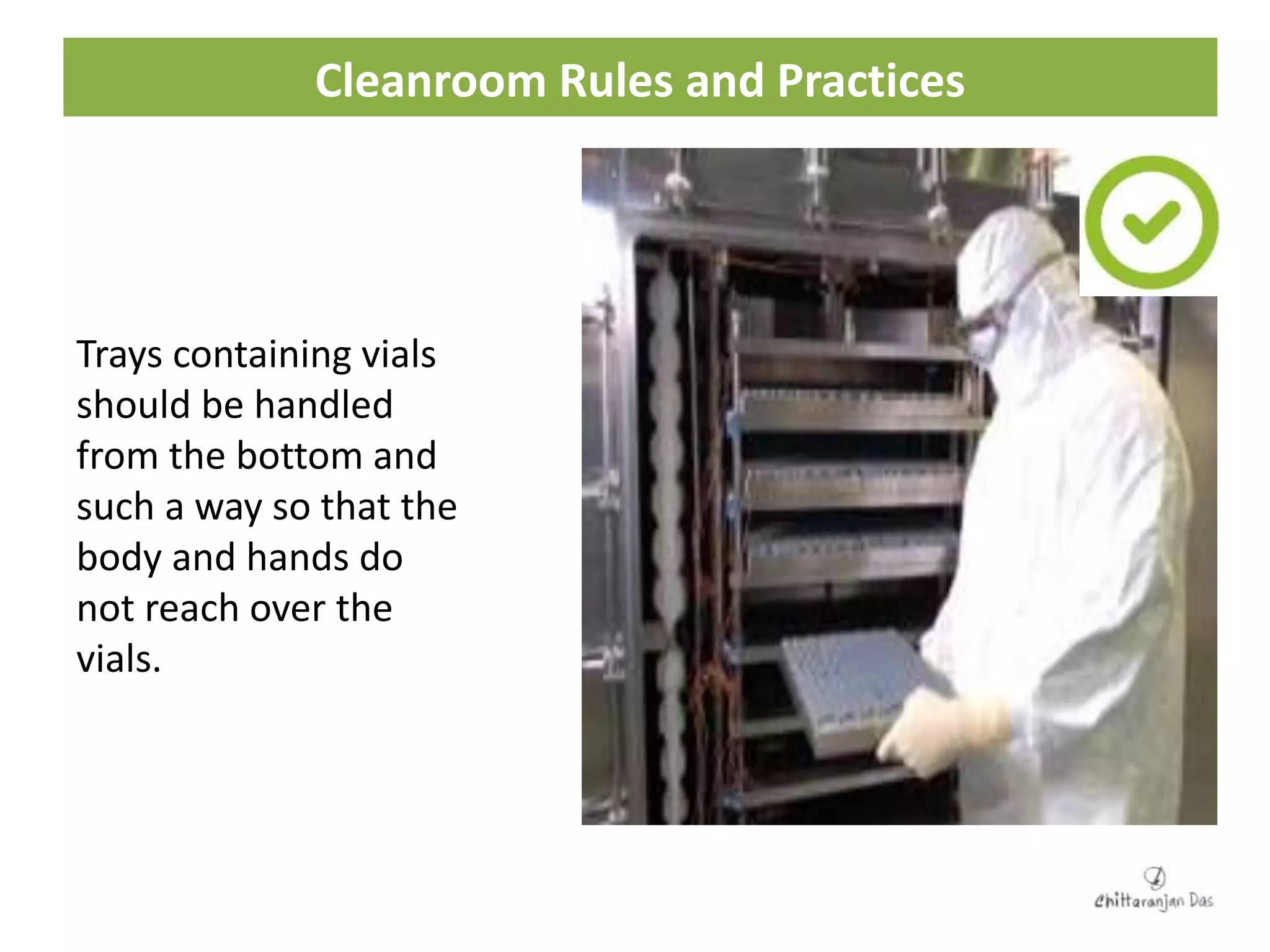 Cleanroom Rules and Practices

Trays containing vials should be handled from the bottom and such a way so that the body and hands do not reach over the vials.

Chittaranjan Das